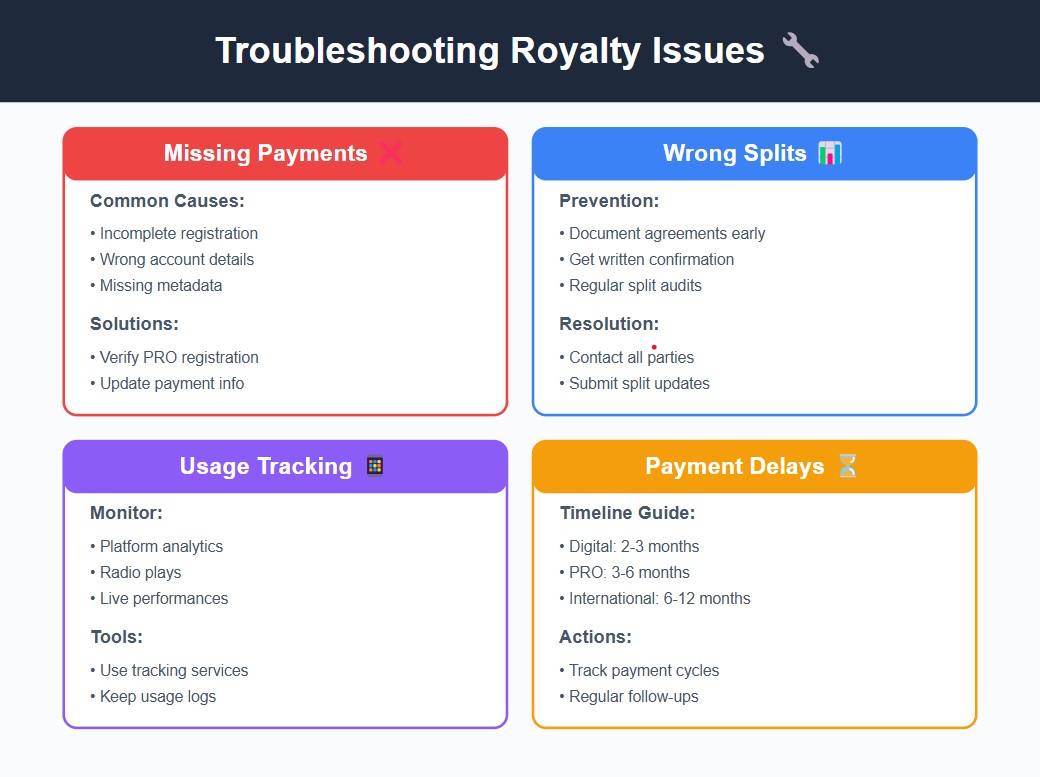 Troubleshooting Royalty Issues 🔧

Missing Payments ❌

Common Causes:

• Incomplete registration
• Wrong account details
• Missing metadata

Solutions:

• Verify PRO registration
• Update payment info

Wrong Splits 📊

Prevention:

• Document agreements early
• Get written confirmation
• Regular split audits

Resolution:

• Contact all parties
• Submit split updates

Usage Tracking 📱

Monitor:

• Platform analytics
• Radio plays
• Live performances

Tools:

• Use tracking services
• Keep usage logs

Payment Delays ⏳

Timeline Guide:

• Digital: 2-3 months
• PRO: 3-6 months
• International: 6-12 months

Actions:

• Track payment cycles
• Regular follow-ups